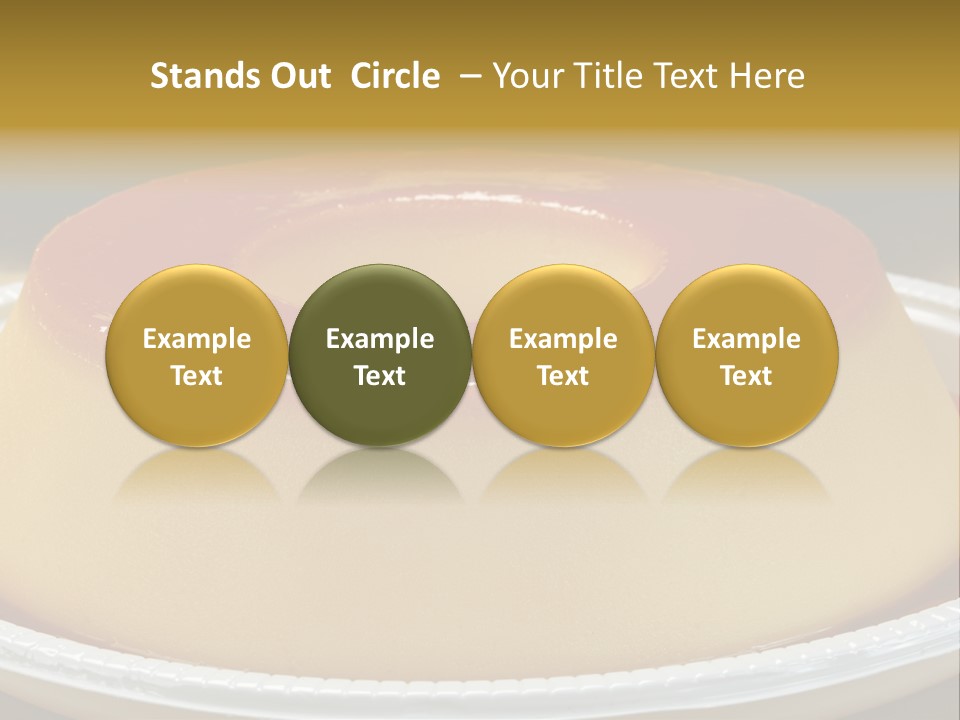 Stands Out Circle – Your Title Text Here

Example Text

Example Text

Example Text

Example Text